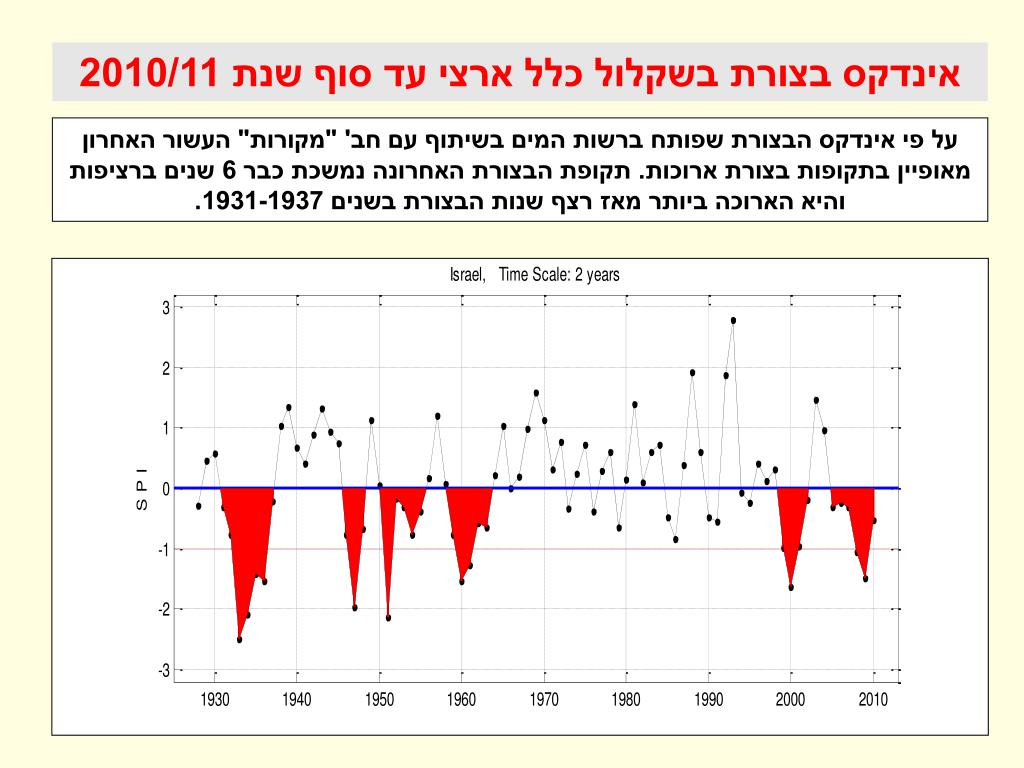 אינדקס בצורת בשקלול כלל ארצי עד סוף שנת 2010/11

על פי אינדקס הבצורת שפותח ברשות המים בשיתוף עם חב' "מקורות" העשור האחרון מאופיין בתקופות בצורת ארוכות. תקופת הבצורת האחרונה נמשכת כבר 6 שנים ברציפות והיא הארוכה ביותר מאז רצף שנות הבצורת בשנים 1931-1937.

Israel, Time Scale: 2 years

S P I

3
2
1
0
-1
-2
-3

1930 1940 1950 1960 1970 1980 1990 2000 2010